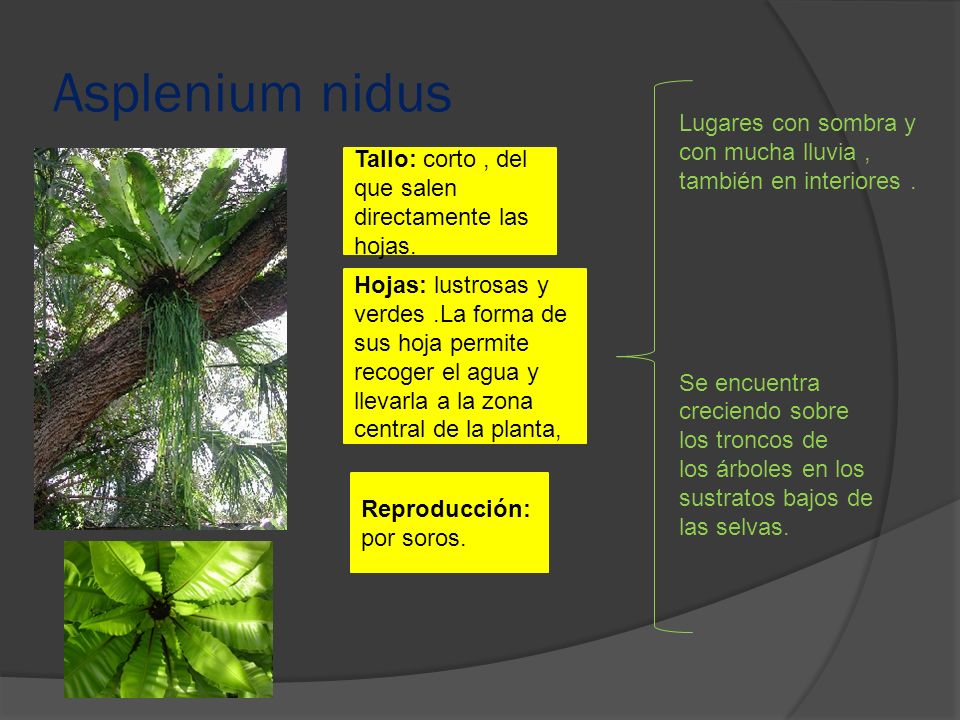 Asplenium nidus

Tallo: corto , del que salen directamente las hojas.

Hojas: lustrosas y verdes .La forma de sus hoja permite recoger el agua y llevarla a la zona central de la planta,

Reproducción: por soros.

Lugares con sombra y con mucha lluvia , también en interiores .

Se encuentra creciendo sobre los troncos de los árboles en los sustratos bajos de las selvas.